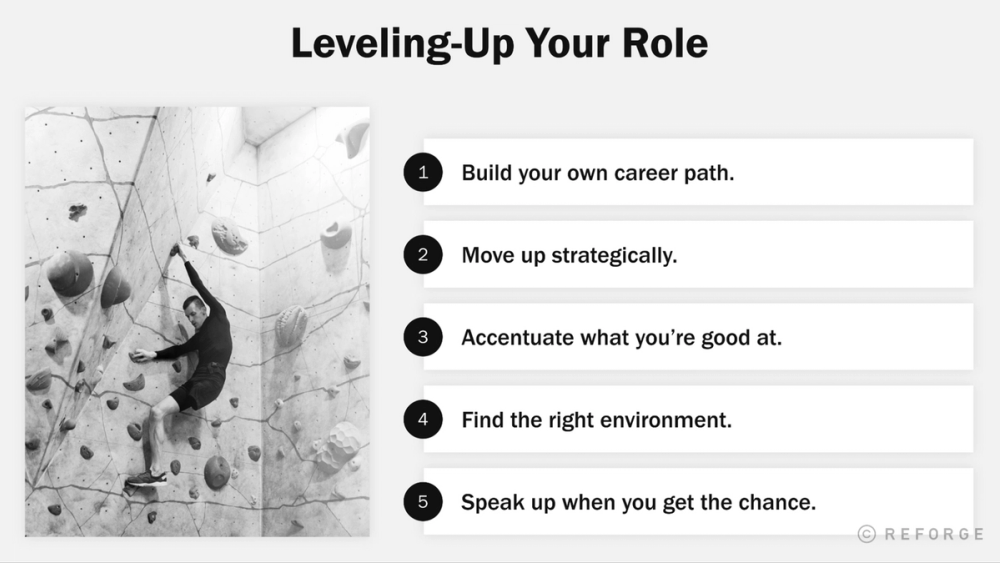 Leveling-Up Your Role

1 Build your own career path.

2 Move up strategically.

3 Accentuate what you're good at.

4 Find the right environment.

5 Speak up when you get the chance.

© REFORGE